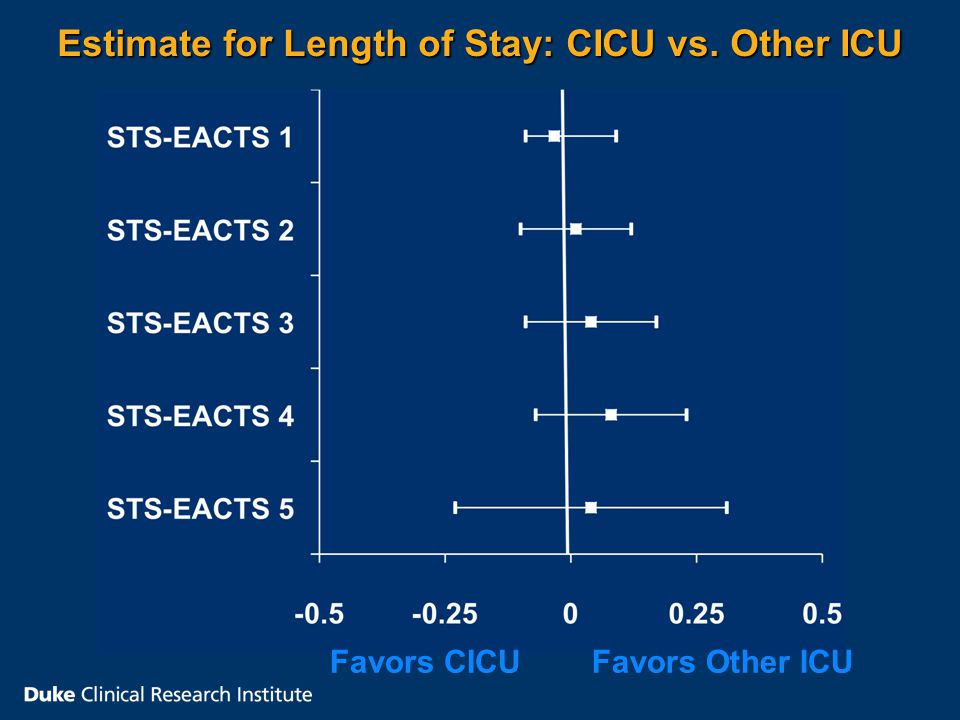 Estimate for Length of Stay: CICU vs. Other ICU

STS-EACTS 1

STS-EACTS 2

STS-EACTS 3

STS-EACTS 4

STS-EACTS 5

-0.5 -0.25 0 0.25 0.5

Favors CICU Favors Other ICU

Duke Clinical Research Institute